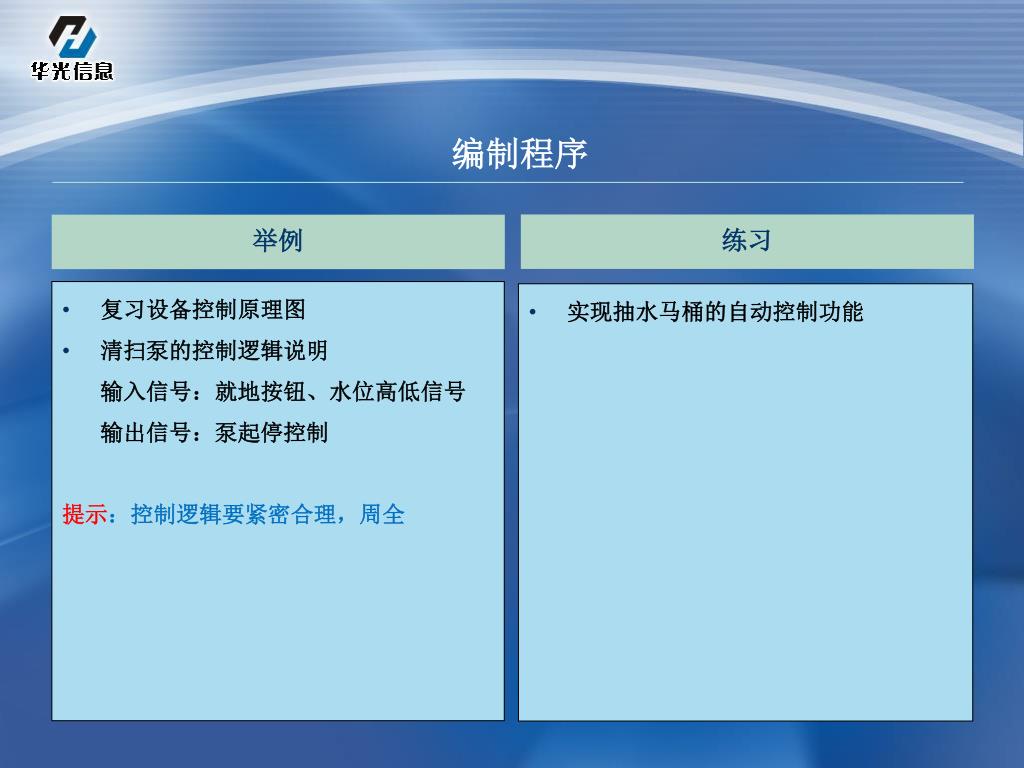 华光信息

编制程序

举例

• 复习设备控制原理图
• 清扫泵的控制逻辑说明
输入信号：就地按钮、水位高低信号
输出信号：泵起停控制

提示：控制逻辑要紧密合理，周全

练习

• 实现抽水马桶的自动控制功能